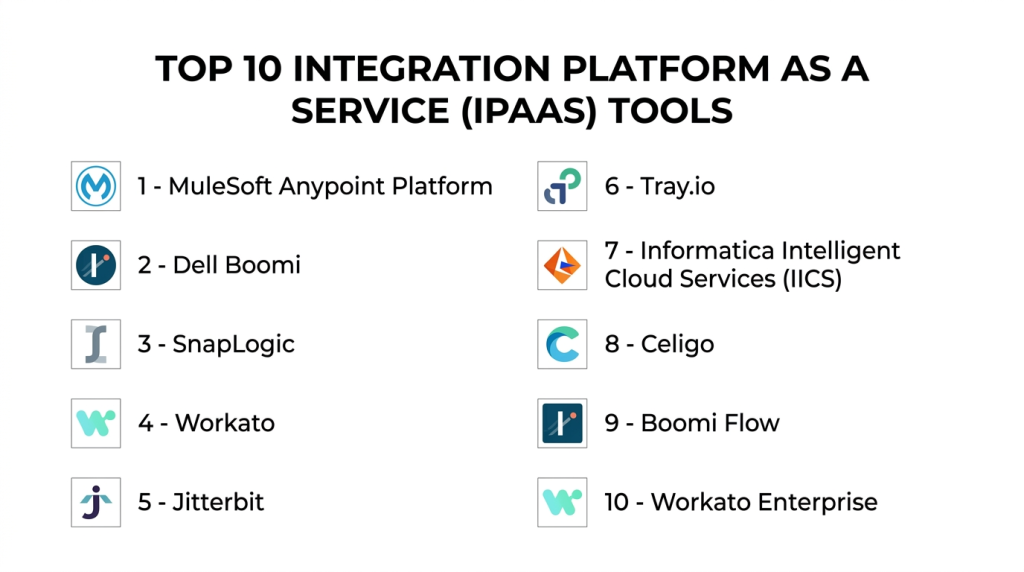 TOP 10 INTEGRATION PLATFORM AS A SERVICE (IPAAS) TOOLS

1 - MuleSoft Anypoint Platform

2 - Dell Boomi

3 - SnapLogic

4 - Workato

5 - Jitterbit

6 - Tray.io

7 - Informatica Intelligent Cloud Services (IICS)

8 - Celigo

9 - Boomi Flow

10 - Workato Enterprise